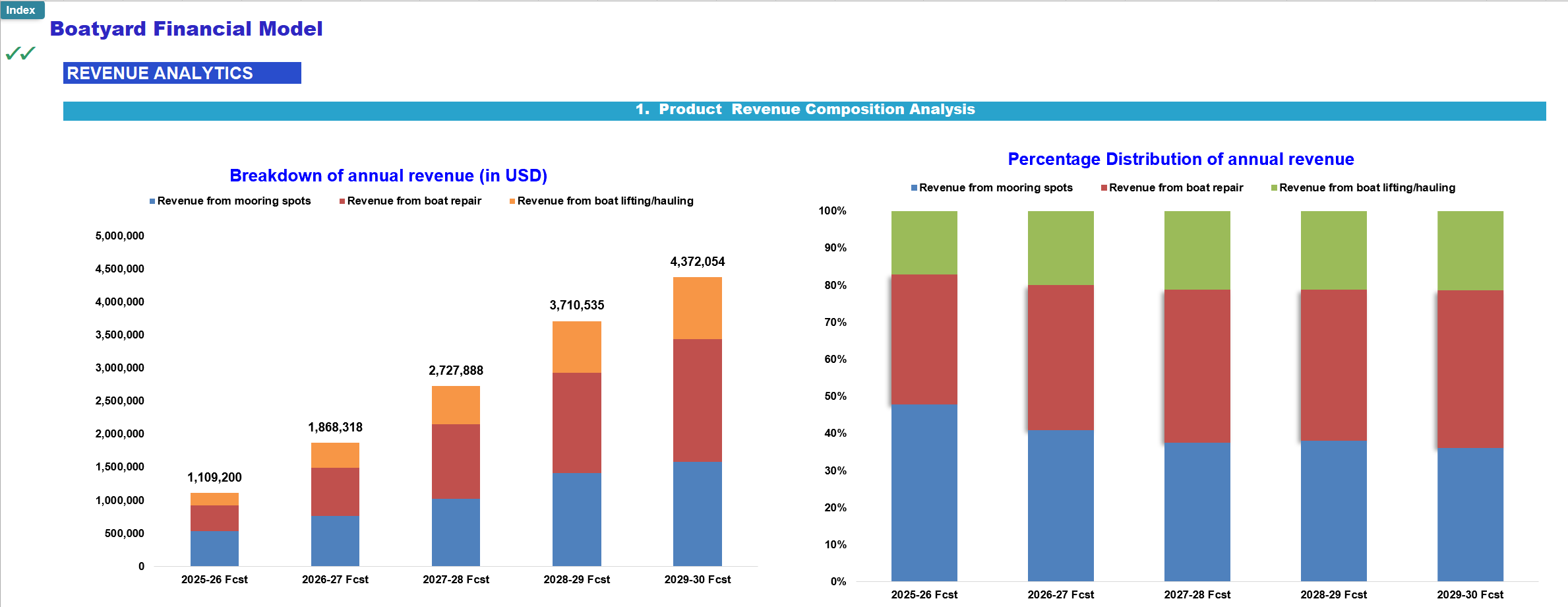 Index

Boatyard Financial Model

✓✓

REVENUE ANALYTICS

1. Product Revenue Composition Analysis

Breakdown of annual revenue (in USD)

Revenue from mooring spots   Revenue from boat repair   Revenue from boat lifting/hauling

5,000,000
4,500,000
4,000,000
3,500,000
3,000,000
2,500,000
2,000,000
1,500,000
1,000,000
500,000
0

1,109,200
1,868,318
2,727,888
3,710,535
4,372,054

2025-26 Fcst   2026-27 Fcst   2027-28 Fcst   2028-29 Fcst   2029-30 Fcst

Percentage Distribution of annual revenue

Revenue from mooring spots   Revenue from boat repair   Revenue from boat lifting/hauling

100%
90%
80%
70%
60%
50%
40%
30%
20%
10%
0%

2025-26 Fcst   2026-27 Fcst   2027-28 Fcst   2028-29 Fcst   2029-30 Fcst